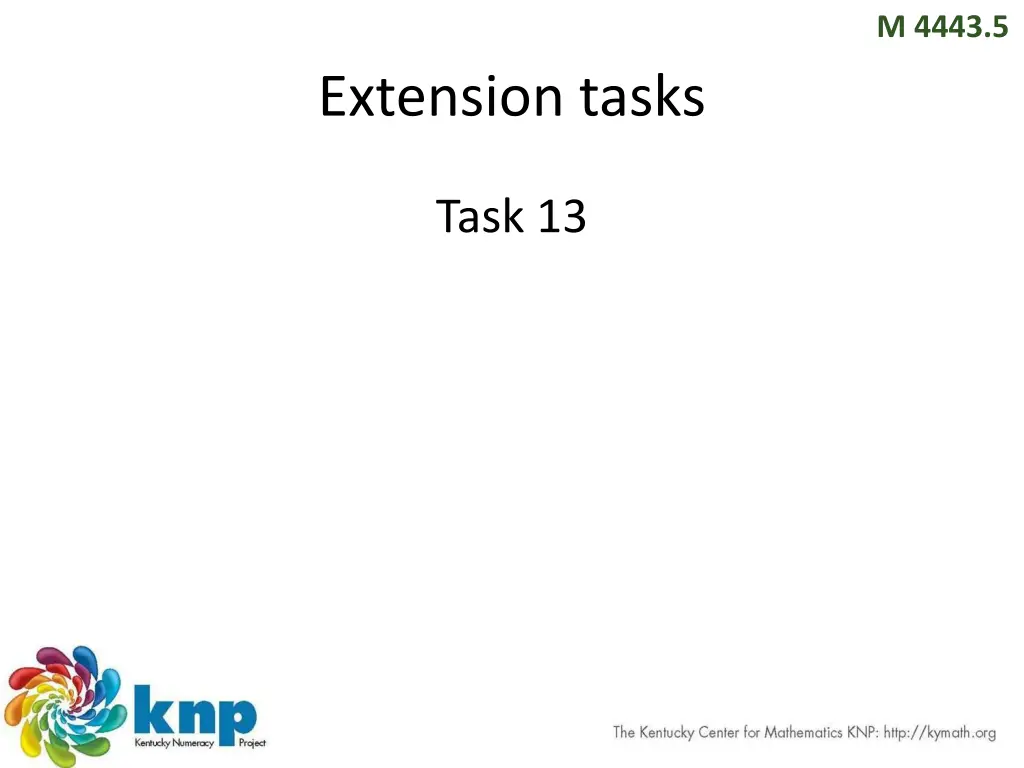 M 4443.5

Extension tasks

Task 13

knp
Kentucky Numeracy Project

The Kentucky Center for Mathematics KNP: http://kymath.org